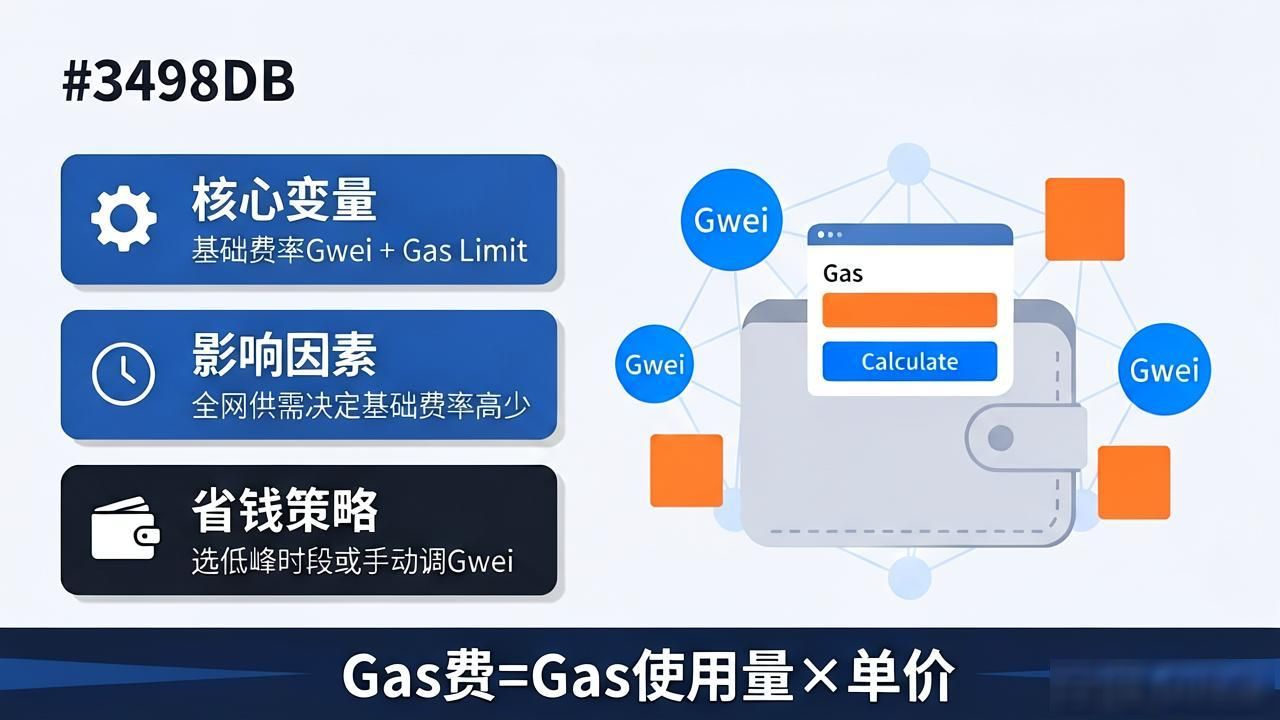 #3498DB

核心变量
基础费率Gwei + Gas Limit

影响因素
全网供需决定基础费率高少

省钱策略
选低峰时段或手动调Gwei

Gwei

Gas

Calculate

Gwei

Gwei

Gas费=Gas使用量×单价